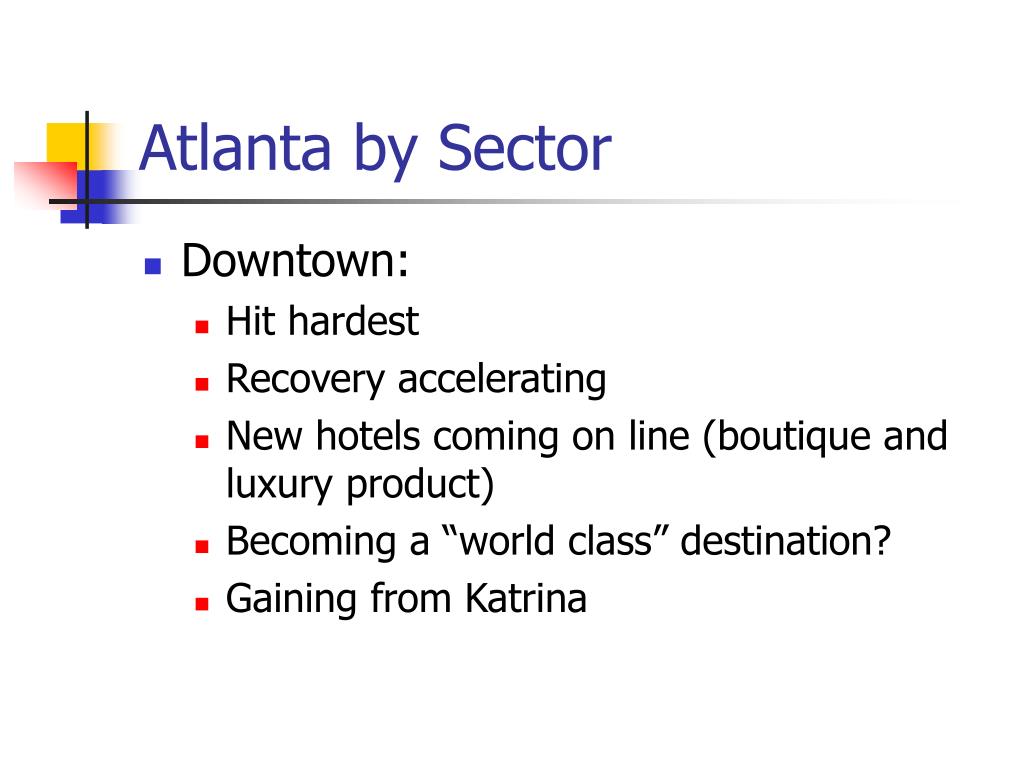 Atlanta by Sector

- Downtown:
  - Hit hardest
  - Recovery accelerating
  - New hotels coming on line (boutique and luxury product)
  - Becoming a “world class” destination?
  - Gaining from Katrina